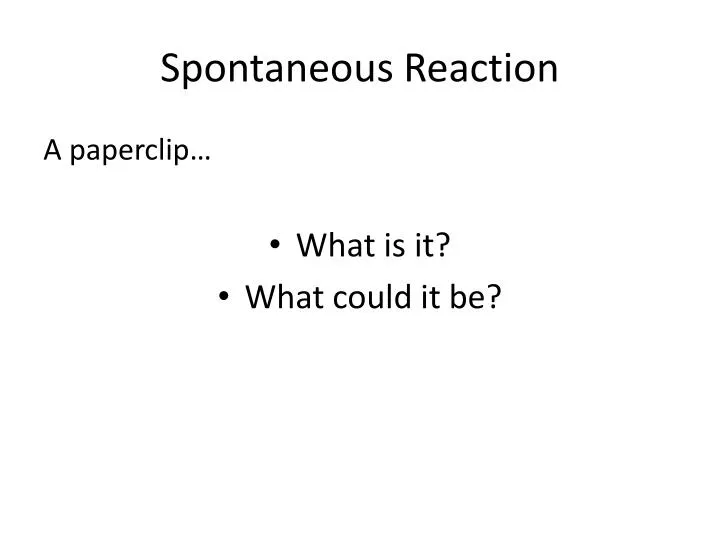 Spontaneous Reaction

A paperclip…

• What is it?
• What could it be?